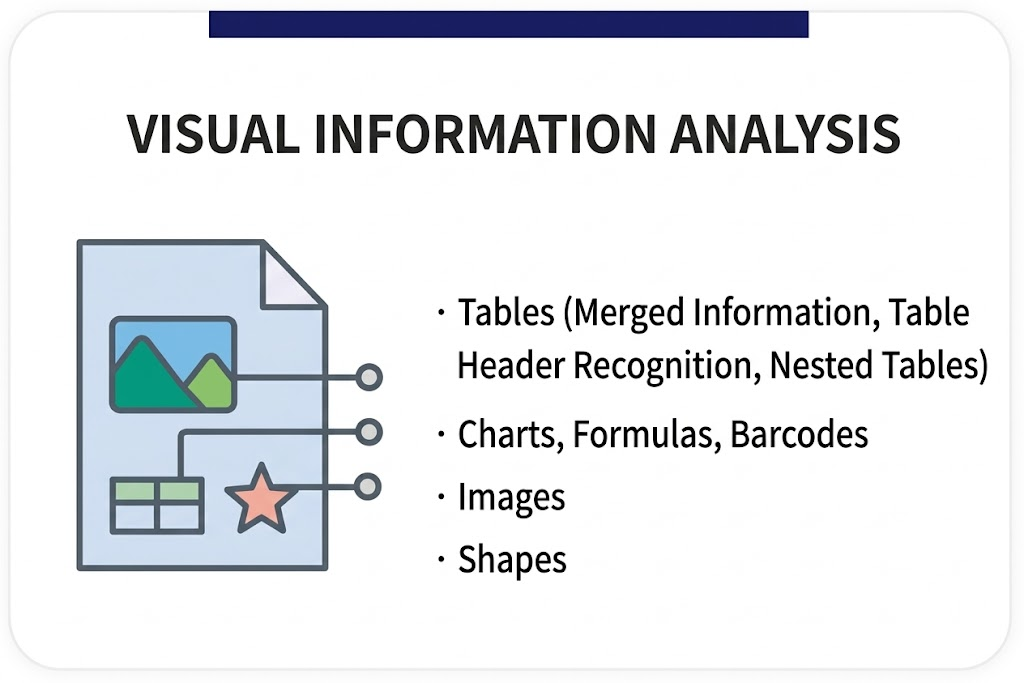 VISUAL INFORMATION ANALYSIS

· Tables (Merged Information, Table Header Recognition, Nested Tables)
· Charts, Formulas, Barcodes
· Images
· Shapes